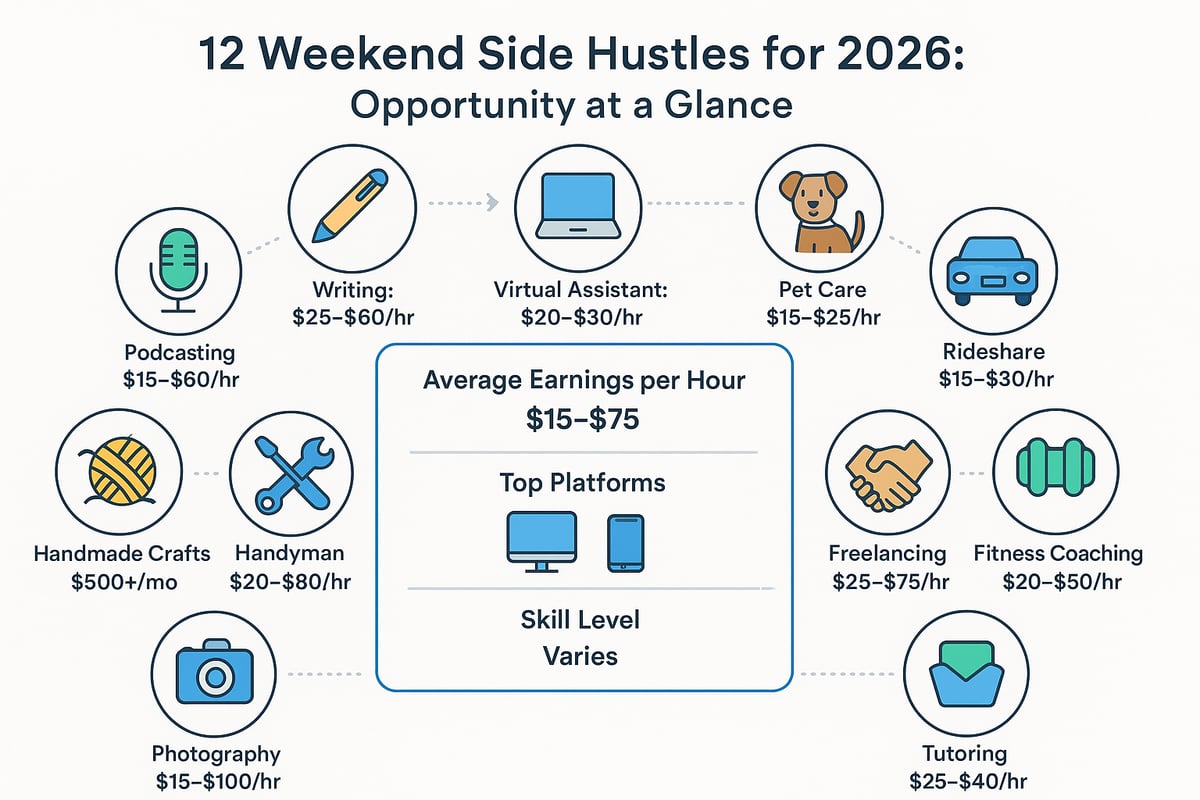 12 Weekend Side Hustles for 2026:
Opportunity at a Glance

Writing:
\$25–\$60/hr

Virtual Assistant:
\$20–\$30/hr

Pet Care
\$15–\$25/hr

Podcasting
\$15–\$60/hr

Rideshare
\$15–\$30/hr

Average Earnings per Hour
\$15–\$75

Top Platforms

Skill Level
Varies

Handmade Crafts
\$500+/mo

Handyman
\$20–\$80/hr

Freelancing
\$25–\$75/hr

Fitness Coaching
\$20–\$50/hr

Photography
\$15–\$100/hr

Tutoring
\$25–\$40/hr